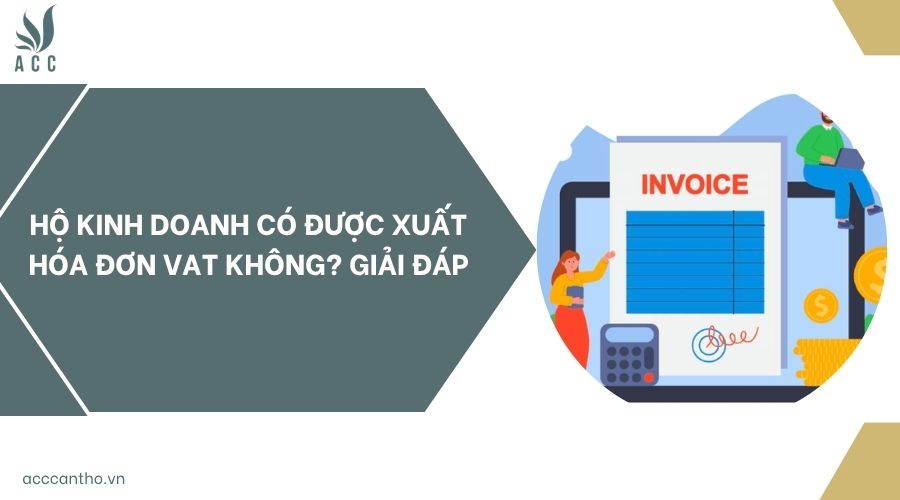 ACC

HỘ KINH DOANH CÓ ĐƯỢC XUẤT HÓA ĐƠN VAT KHÔNG? GIẢI ĐÁP

INVOICE

acccantho.vn